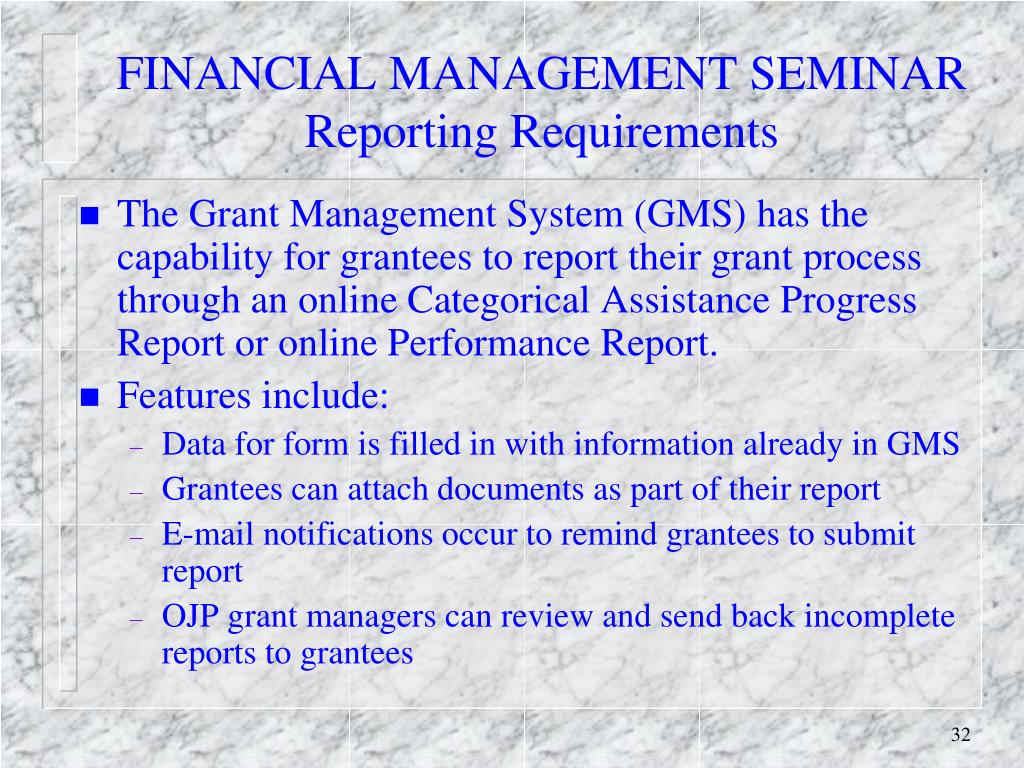 FINANCIAL MANAGEMENT SEMINAR
Reporting Requirements

- The Grant Management System (GMS) has the capability for grantees to report their grant process through an online Categorical Assistance Progress Report or online Performance Report.
- Features include:
  – Data for form is filled in with information already in GMS
  – Grantees can attach documents as part of their report
  – E-mail notifications occur to remind grantees to submit report
  – OJP grant managers can review and send back incomplete reports to grantees

32